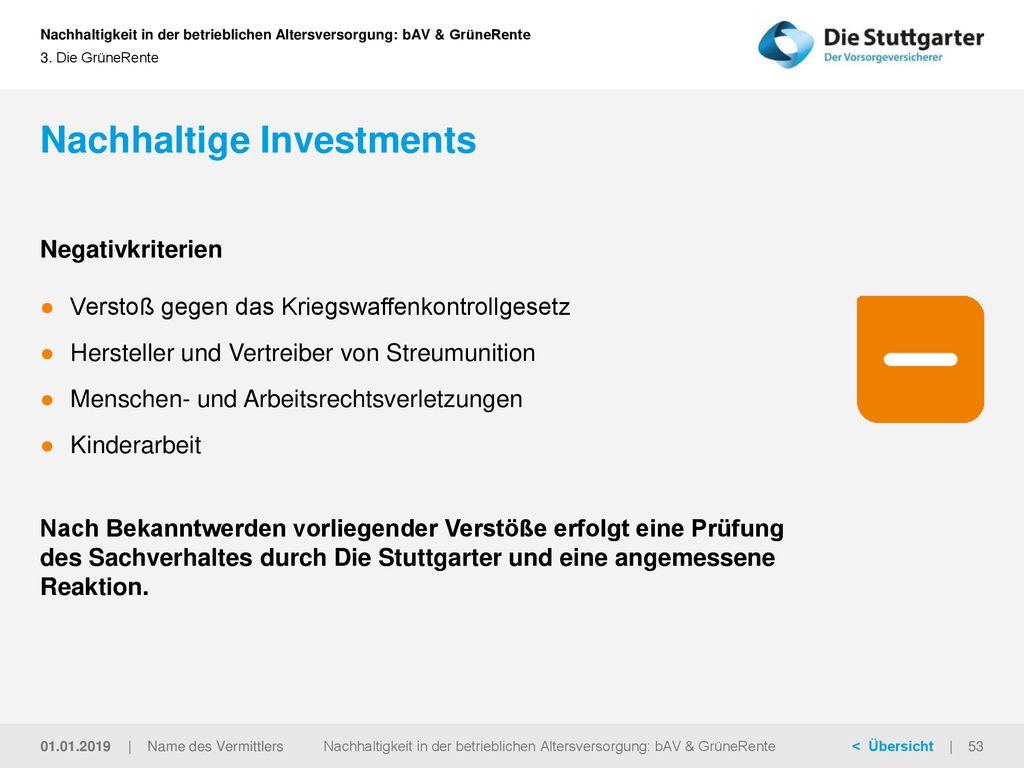 Nachhaltigkeit in der betrieblichen Altersversorgung: bAV & GrüneRente
3. Die GrüneRente

Die Stuttgarter
Der Vorsorgeversicherer

Nachhaltige Investments

Negativkriterien

● Verstoß gegen das Kriegswaffenkontrollgesetz
● Hersteller und Vertreiber von Streumunition
● Menschen- und Arbeitsrechtsverletzungen
● Kinderarbeit

Nach Bekanntwerden vorliegender Verstöße erfolgt eine Prüfung des Sachverhaltes durch Die Stuttgarter und eine angemessene Reaktion.

01.01.2019 | Name des Vermittlers Nachhaltigkeit in der betrieblichen Altersversorgung: bAV & GrüneRente < Übersicht | 53